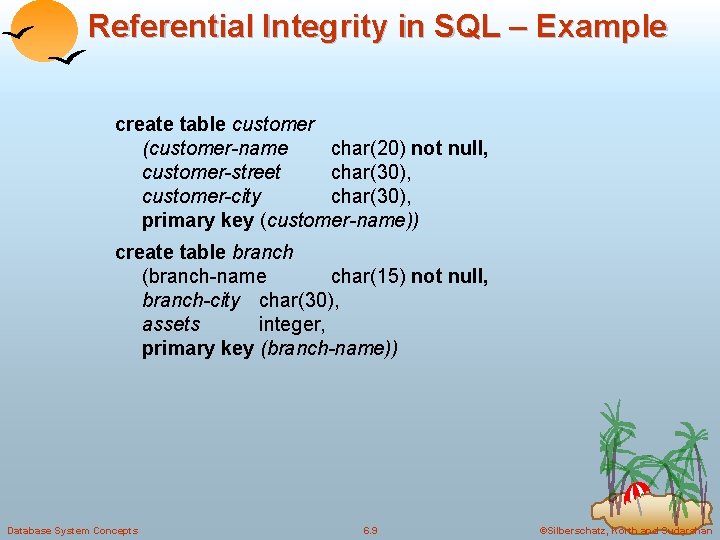 Referential Integrity in SQL – Example

create table customer
(customer-name char(20) not null,
customer-street char(30),
customer-city char(30),
primary key (customer-name))

create table branch
(branch-name char(15) not null,
branch-city char(30),
assets integer,
primary key (branch-name))

Database System Concepts 6.9 ©Silberschatz, Korth and Sudarshan